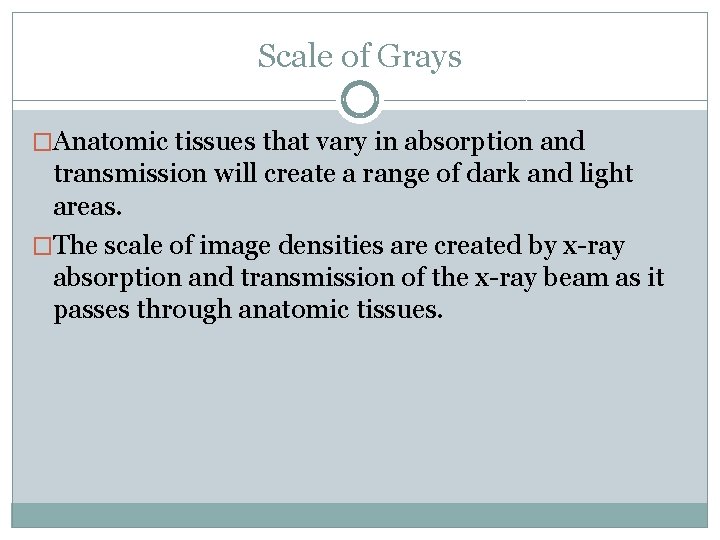 Scale of Grays

□Anatomic tissues that vary in absorption and transmission will create a range of dark and light areas.

□The scale of image densities are created by x-ray absorption and transmission of the x-ray beam as it passes through anatomic tissues.